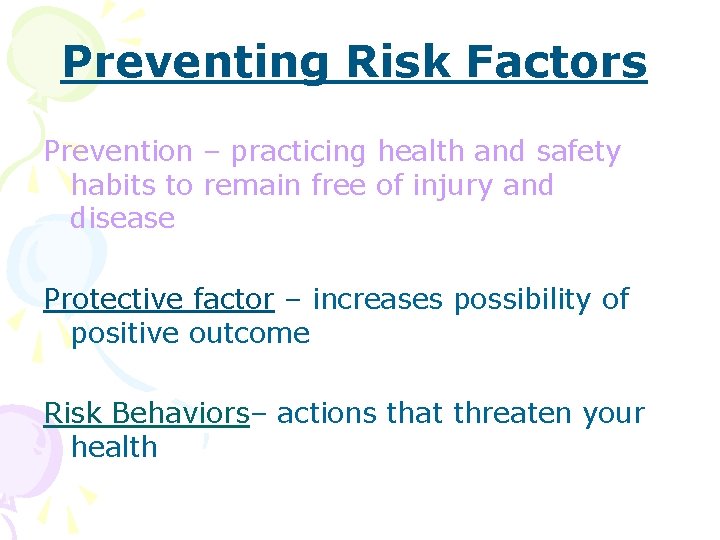 Preventing Risk Factors

Prevention – practicing health and safety habits to remain free of injury and disease

Protective factor – increases possibility of positive outcome

Risk Behaviors– actions that threaten your health